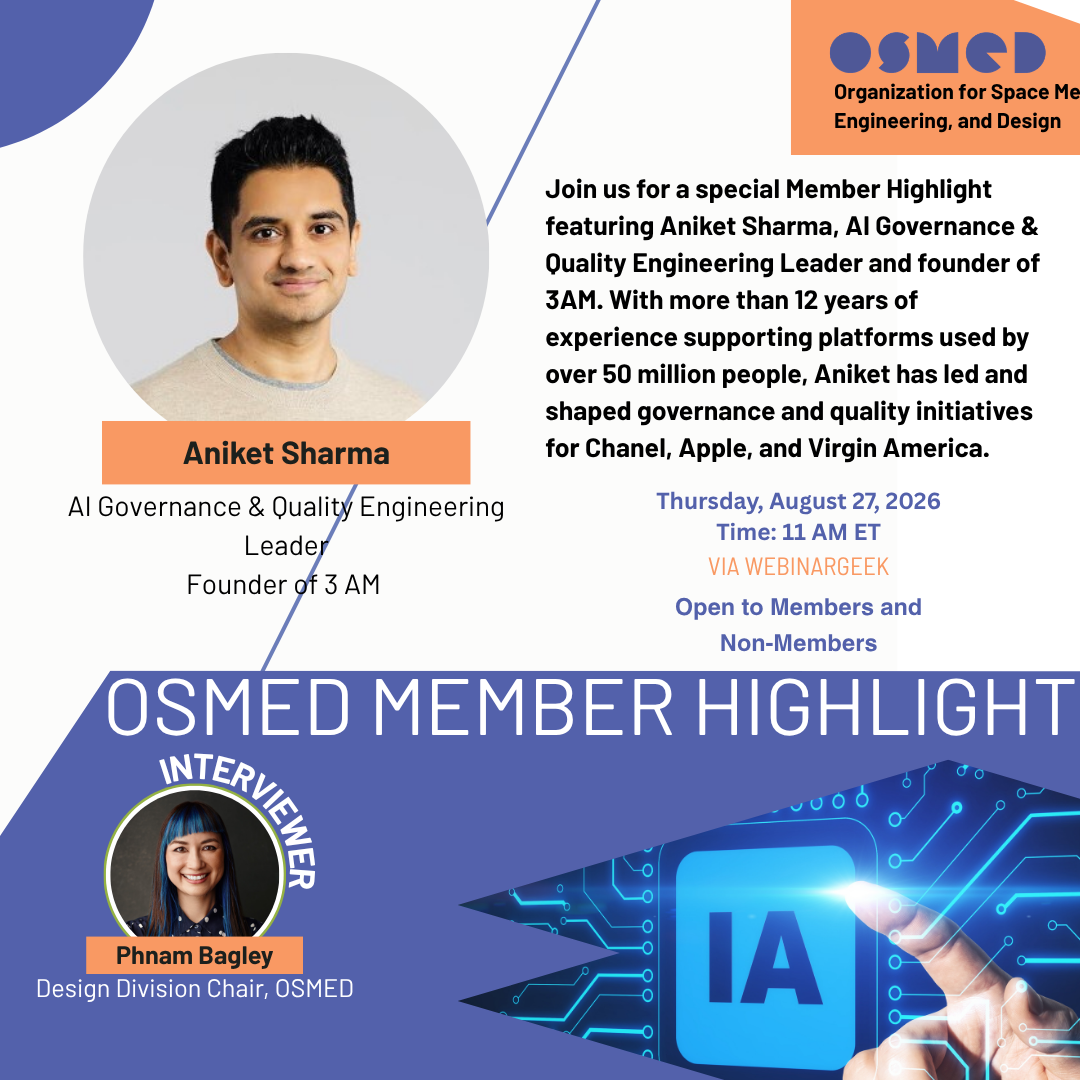 OSMED
Organization for Space Me
Engineering, and Design

Join us for a special Member Highlight featuring Aniket Sharma, AI Governance & Quality Engineering Leader and founder of 3AM. With more than 12 years of experience supporting platforms used by over 50 million people, Aniket has led and shaped governance and quality initiatives for Chanel, Apple, and Virgin America.

Aniket Sharma
AI Governance & Quality Engineering Leader
Founder of 3 AM

Thursday, August 27, 2026
Time: 11 AM ET
VIA WEBINARGEEK
Open to Members and Non-Members

OSMED MEMBER HIGHLIGHT

INTERVIEWER
Phnam Bagley
Design Division Chair, OSMED

IA